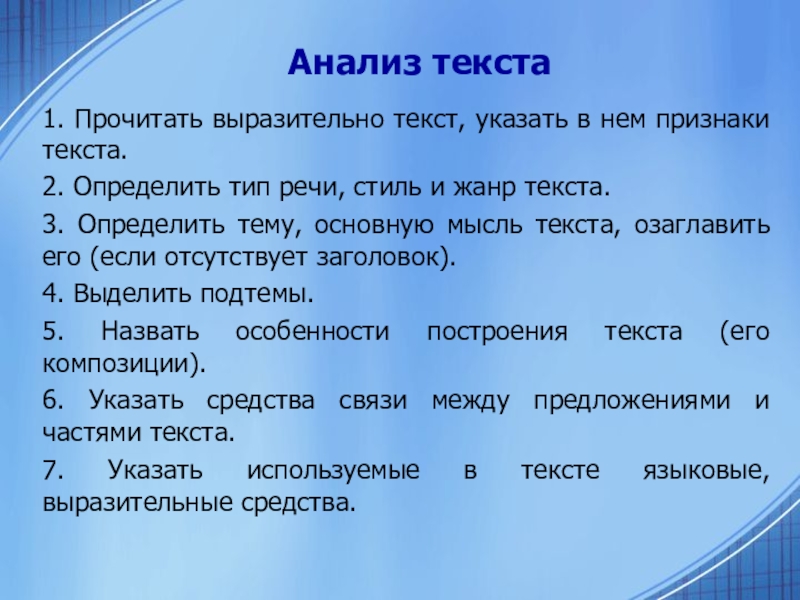 Анализ текста

1. Прочитать выразительно текст, указать в нем признаки текста.

2. Определить тип речи, стиль и жанр текста.

3. Определить тему, основную мысль текста, озаглавить его (если отсутствует заголовок).

4. Выделить подтемы.

5. Назвать особенности построения текста (его композиции).

6. Указать средства связи между предложениями и частями текста.

7. Указать используемые в тексте языковые, выразительные средства.